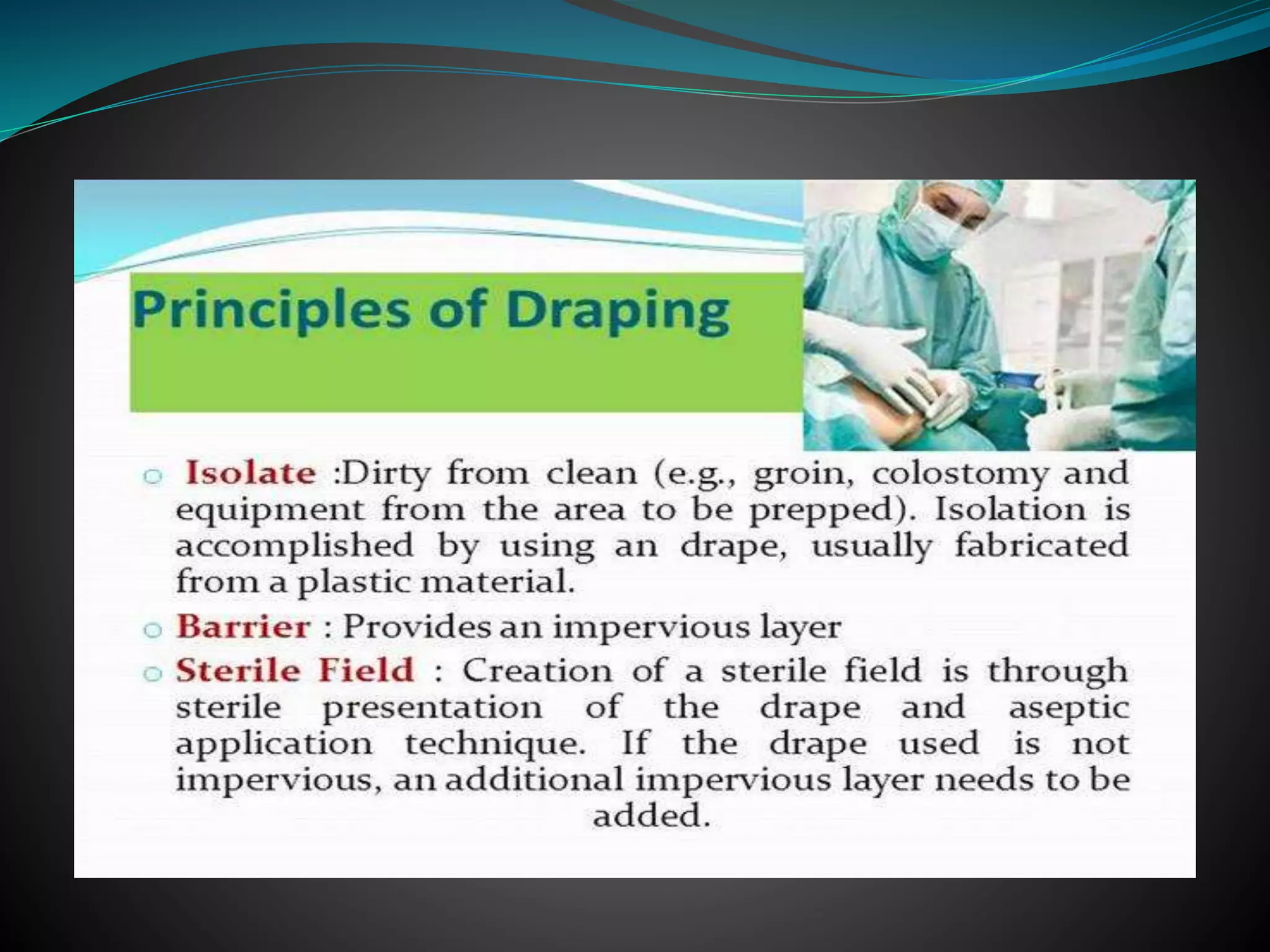 Principles of Draping

○ Isolate :Dirty from clean (e.g., groin, colostomy and equipment from the area to be prepped). Isolation is accomplished by using an drape, usually fabricated from a plastic material.

○ Barrier : Provides an impervious layer

○ Sterile Field : Creation of a sterile field is through sterile presentation of the drape and aseptic application technique. If the drape used is not impervious, an additional impervious layer needs to be added.